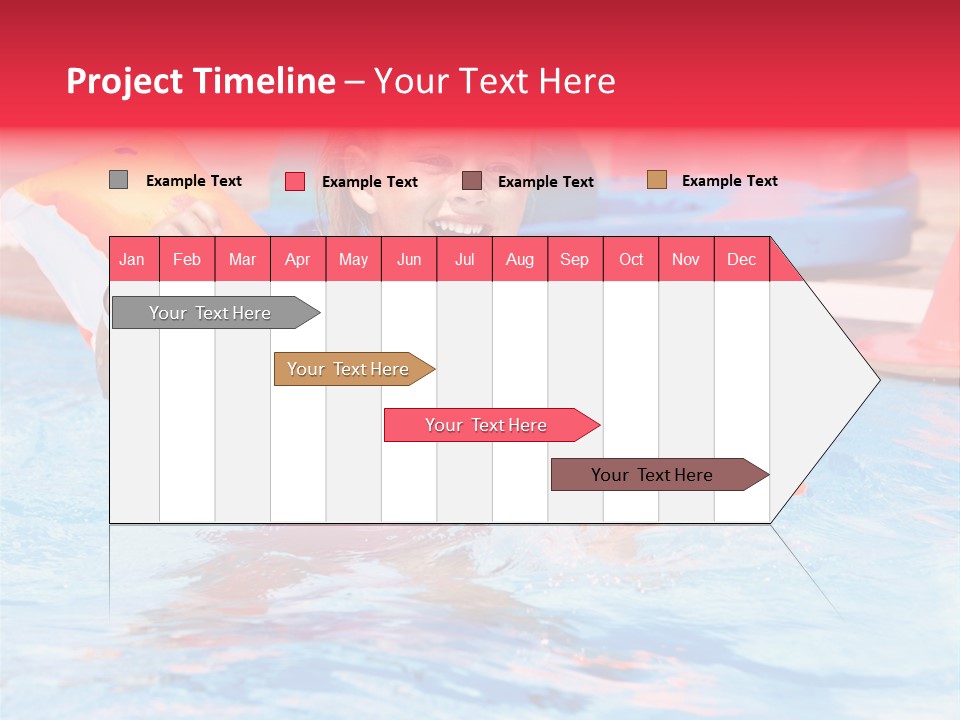 Project Timeline – Your Text Here

Example Text
Example Text
Example Text
Example Text

| Jan | Feb | Mar | Apr | May | Jun | Jul | Aug | Sep | Oct | Nov | Dec |
|---|---|---|---|---|---|---|---|---|---|---|---|

Your Text Here

Your Text Here

Your Text Here

Your Text Here